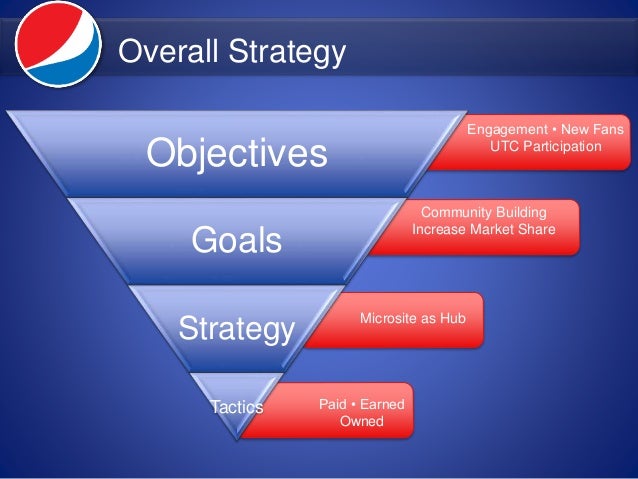 Overall Strategy

Objectives

Engagement • New Fans
UTC Participation

Goals

Community Building
Increase Market Share

Strategy

Microsite as Hub

Tactics

Paid • Earned
Owned